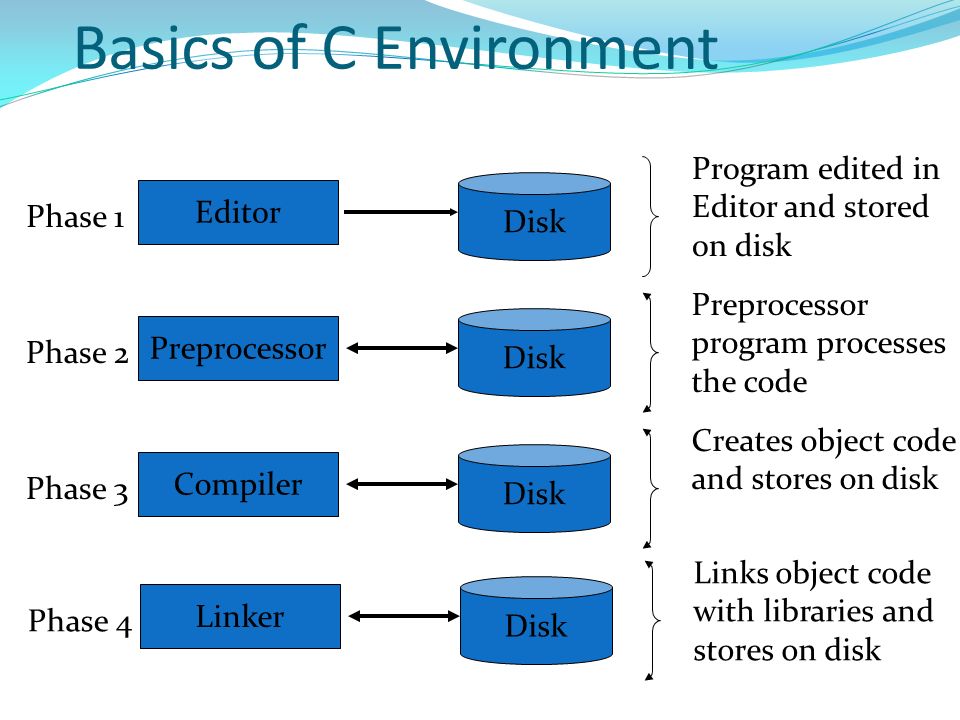 Basics of C Environment

Phase 1 Editor Disk
Program edited in Editor and stored on disk

Phase 2 Preprocessor Disk
Preprocessor program processes the code

Phase 3 Compiler Disk
Creates object code and stores on disk

Phase 4 Linker Disk
Links object code with libraries and stores on disk